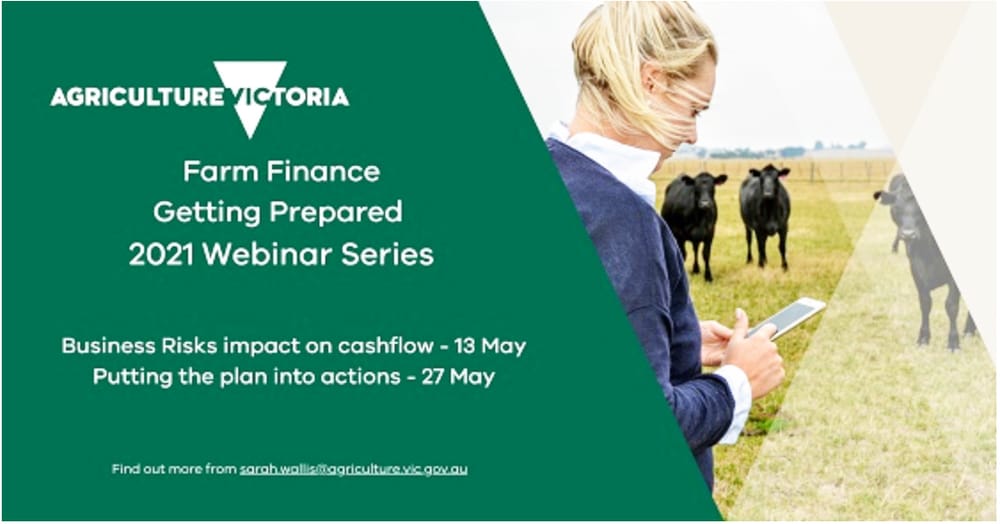 AGRICULTURE VICTORIA

Farm Finance
Getting Prepared
2021 Webinar Series

Business Risks impact on cashflow - 13 May
Putting the plan into actions - 27 May

Find out more from sarah.wallis@agriculture.vic.gov.au